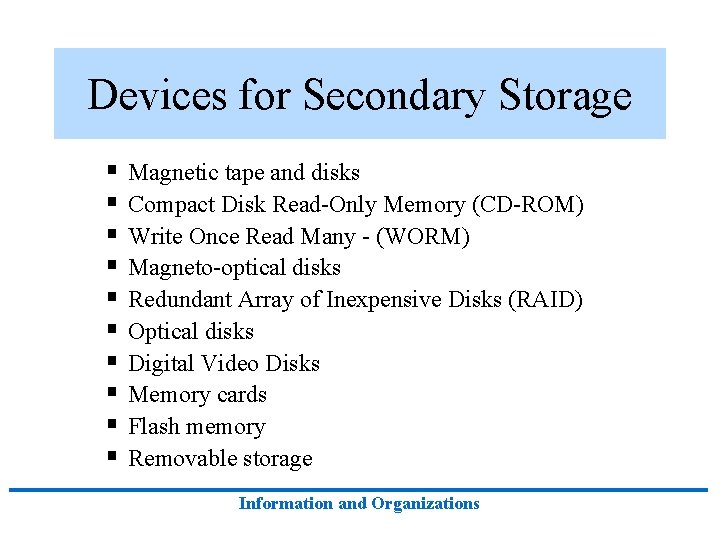 Devices for Secondary Storage

- Magnetic tape and disks
- Compact Disk Read-Only Memory (CD-ROM)
- Write Once Read Many - (WORM)
- Magneto-optical disks
- Redundant Array of Inexpensive Disks (RAID)
- Optical disks
- Digital Video Disks
- Memory cards
- Flash memory
- Removable storage

Information and Organizations